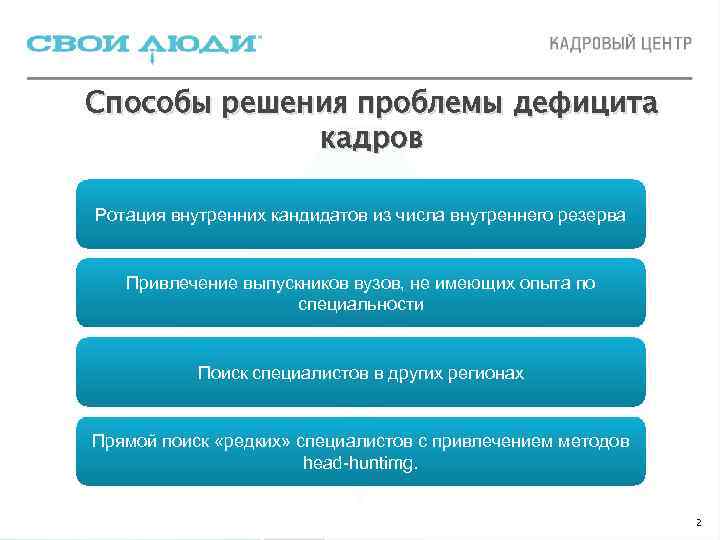 СВОИ ЛЮДИ

КАДРОВЫЙ ЦЕНТР

Способы решения проблемы дефицита кадров

Ротация внутренних кандидатов из числа внутреннего резерва

Привлечение выпускников вузов, не имеющих опыта по специальности

Поиск специалистов в других регионах

Прямой поиск «редких» специалистов с привлечением методов head-huntimg.

2